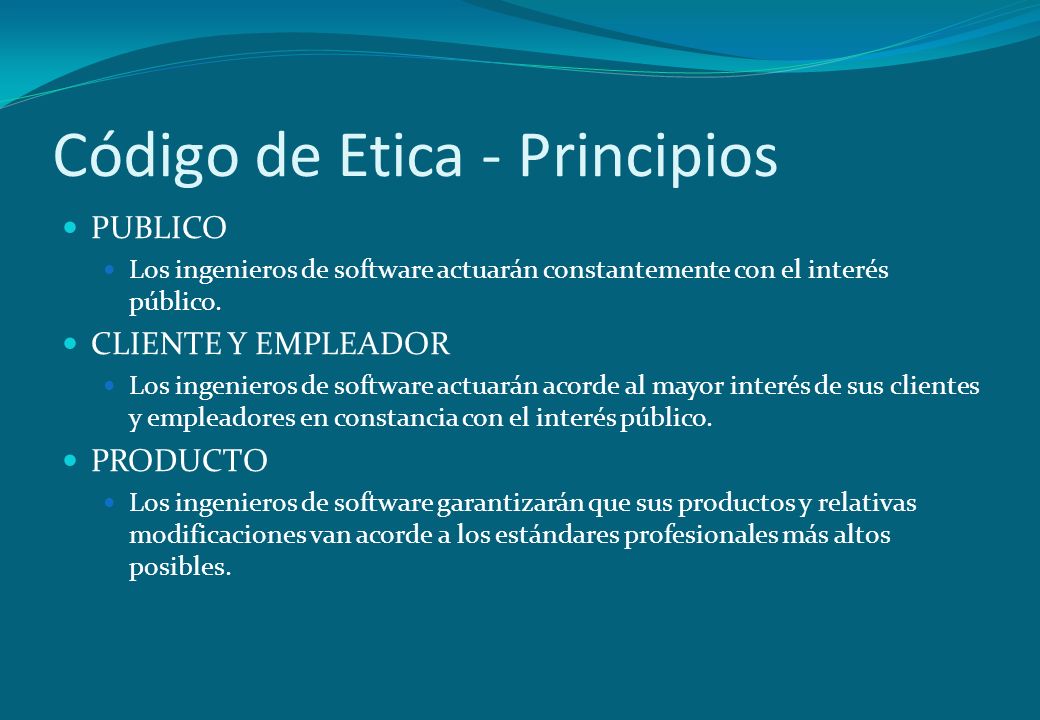 Código de Etica - Principios

PUBLICO

Los ingenieros de software actuarán constantemente con el interés público.

CLIENTE Y EMPLEADOR

Los ingenieros de software actuarán acorde al mayor interés de sus clientes y empleadores en constancia con el interés público.

PRODUCTO

Los ingenieros de software garantizarán que sus productos y relativas modificaciones van acorde a los estándares profesionales más altos posibles.